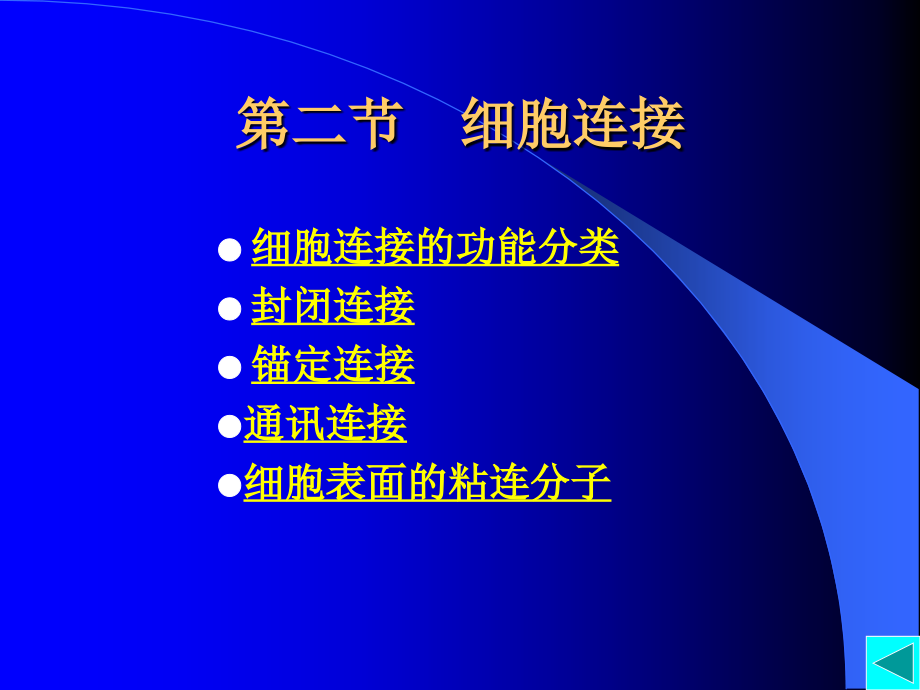 第二节　细胞连接

● 细胞连接的功能分类
● 封闭连接
● 锚定连接
●通讯连接
●细胞表面的粘连分子